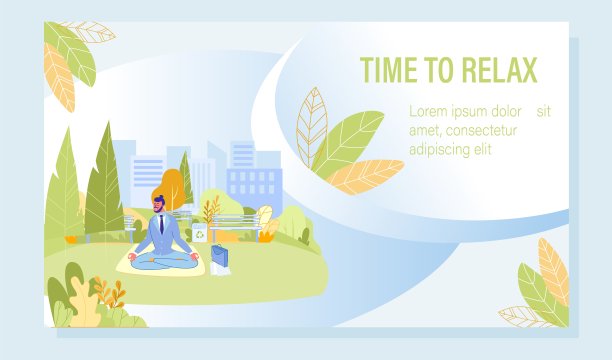 TIME TO RELAX

Lorem ipsum dolor sit amet, consectetur adipiscing elit